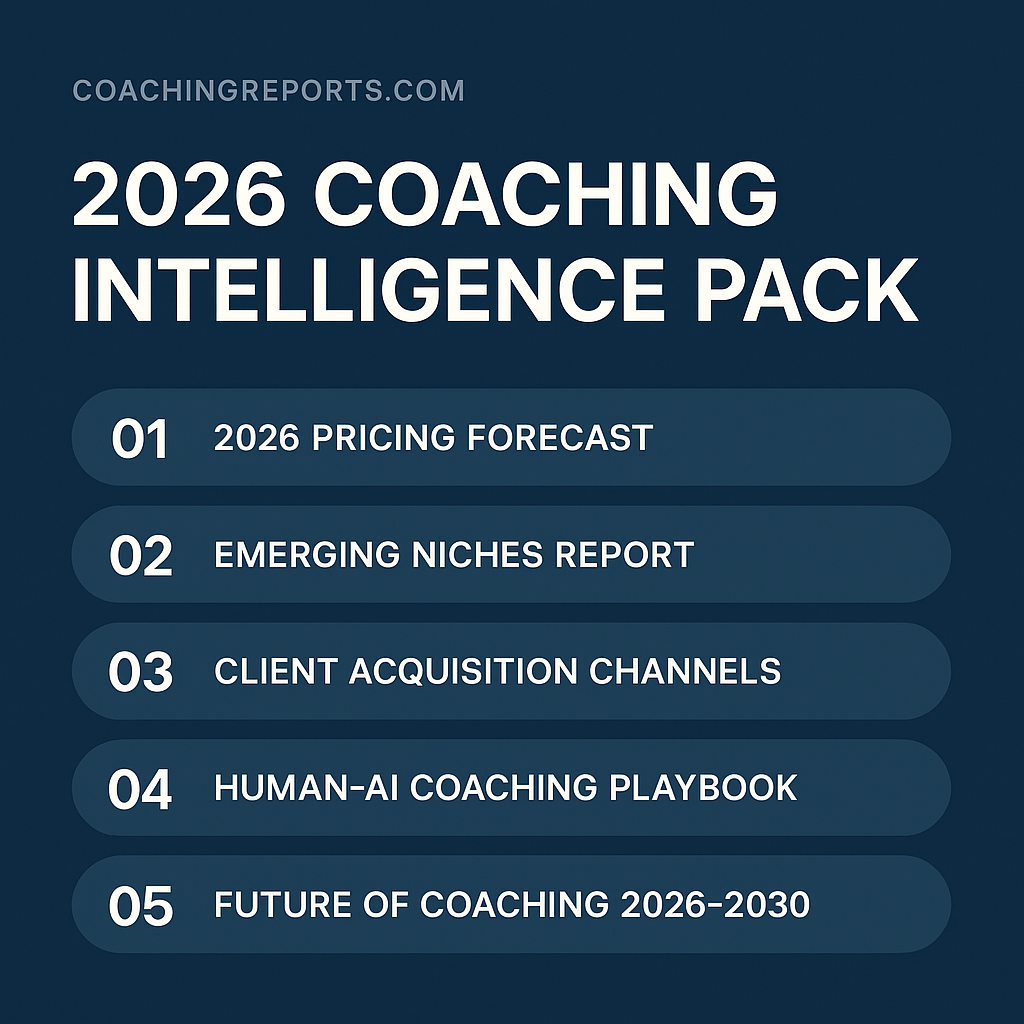 COACHINGREPORTS.COM

2026 COACHING INTELLIGENCE PACK

01 2026 PRICING FORECAST

02 EMERGING NICHES REPORT

03 CLIENT ACQUISITION CHANNELS

04 HUMAN-AI COACHING PLAYBOOK

05 FUTURE OF COACHING 2026-2030